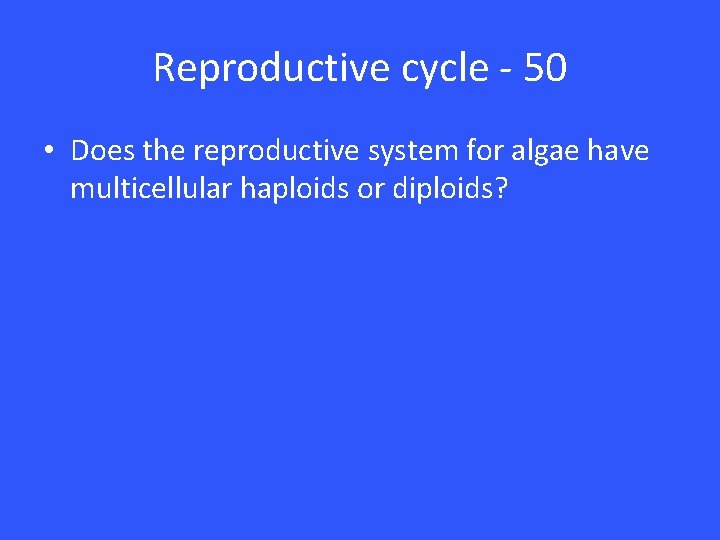 Reproductive cycle - 50

• Does the reproductive system for algae have multicellular haploids or diploids?